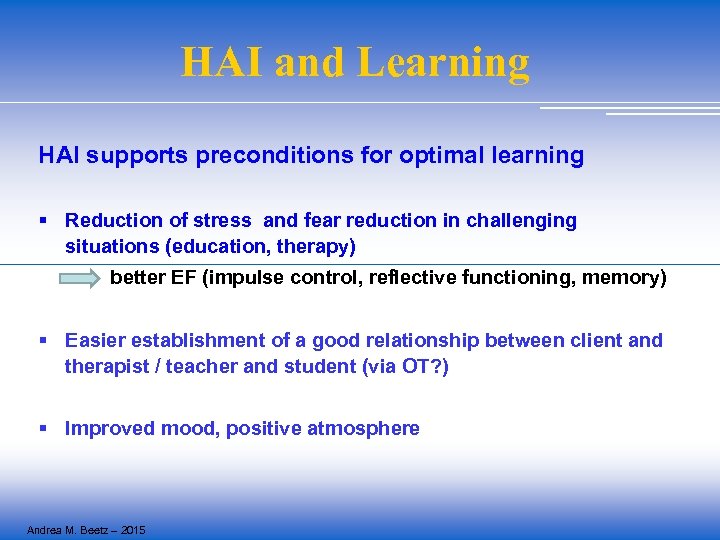 HAI and Learning

HAI supports preconditions for optimal learning

▪ Reduction of stress and fear reduction in challenging situations (education, therapy)

better EF (impulse control, reflective functioning, memory)

▪ Easier establishment of a good relationship between client and therapist / teacher and student (via OT?)

▪ Improved mood, positive atmosphere

Andrea M. Beetz – 2015